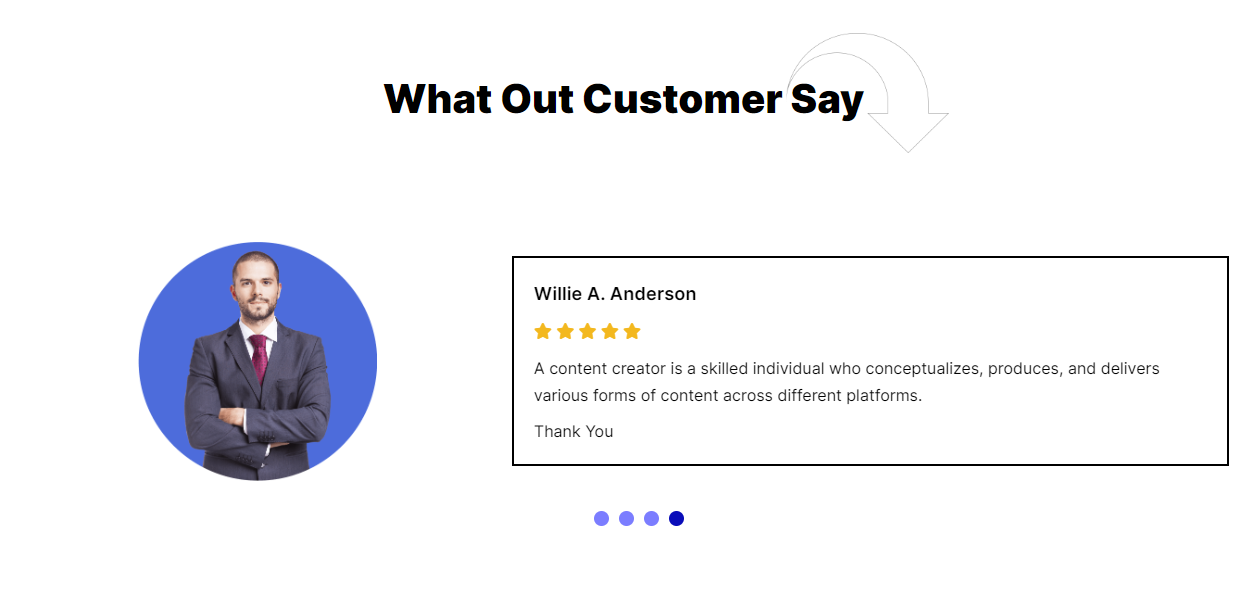 What Out Customer Say

Willie A. Anderson

A content creator is a skilled individual who conceptualizes, produces, and delivers various forms of content across different platforms.

Thank You